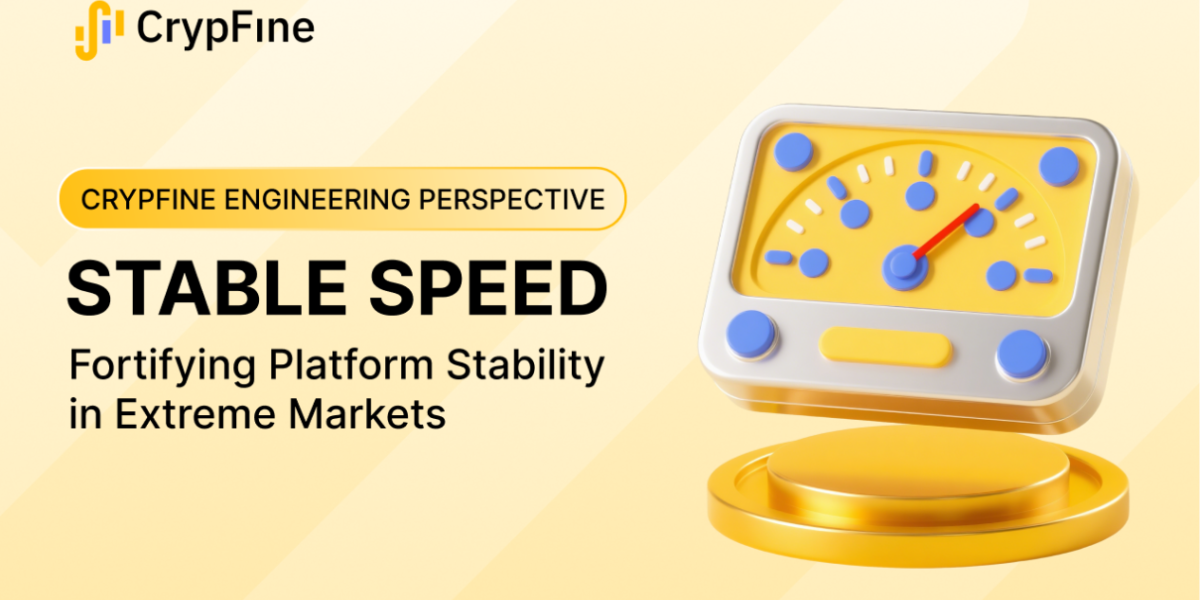 CrypFine

CRYPFINE ENGINEERING PERSPECTIVE

STABLE SPEED

Fortifying Platform Stability in Extreme Markets